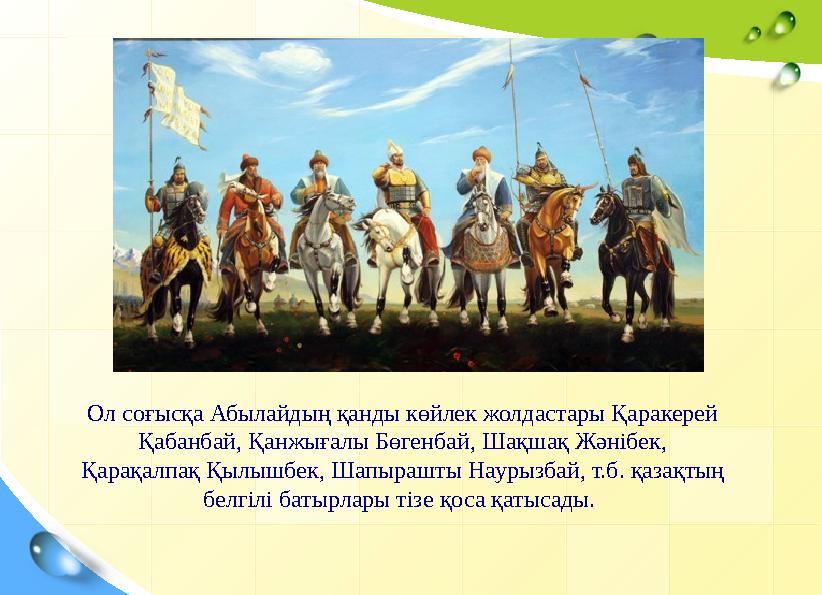 Ол соғысқа Абылайдың қанды көйлек жолдастары Қаракерей Қабанбай, Қанжығалы Бөгенбай, Шақшақ Жәнібек, Қарақалпақ Қылышбек, Шапырашты Наурызбай, т.б. қазақтың белгілі батырлары тізе қоса қатысады.